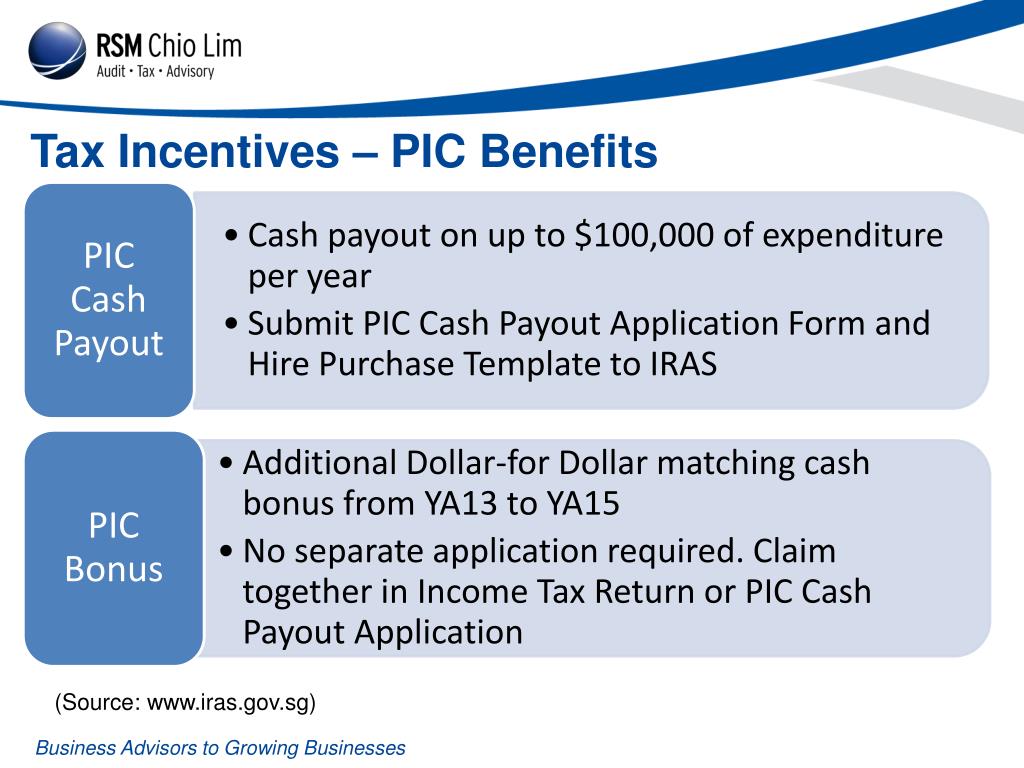 RSM Chio Lim
Audit • Tax • Advisory

Tax Incentives – PIC Benefits

PIC Cash Payout

• Cash payout on up to \$100,000 of expenditure per year
• Submit PIC Cash Payout Application Form and Hire Purchase Template to IRAS

PIC Bonus

• Additional Dollar-for Dollar matching cash bonus from YA13 to YA15
• No separate application required. Claim together in Income Tax Return or PIC Cash Payout Application

(Source: www.iras.gov.sg)

Business Advisors to Growing Businesses